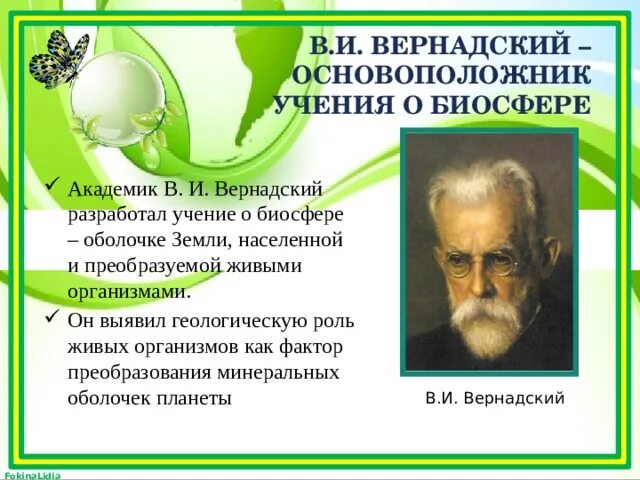 В.И. ВЕРНАДСКИЙ – ОСНОВОПОЛОЖНИК УЧЕНИЯ О БИОСФЕРЕ

✓ Академик В. И. Вернадский разработал учение о биосфере – оболочке Земли, населенной и преобразуемой живыми организмами.

✓ Он выявил геологическую роль живых организмов как фактор преобразования минеральных оболочек планеты

В.И. Вернадский

FokinaLidia